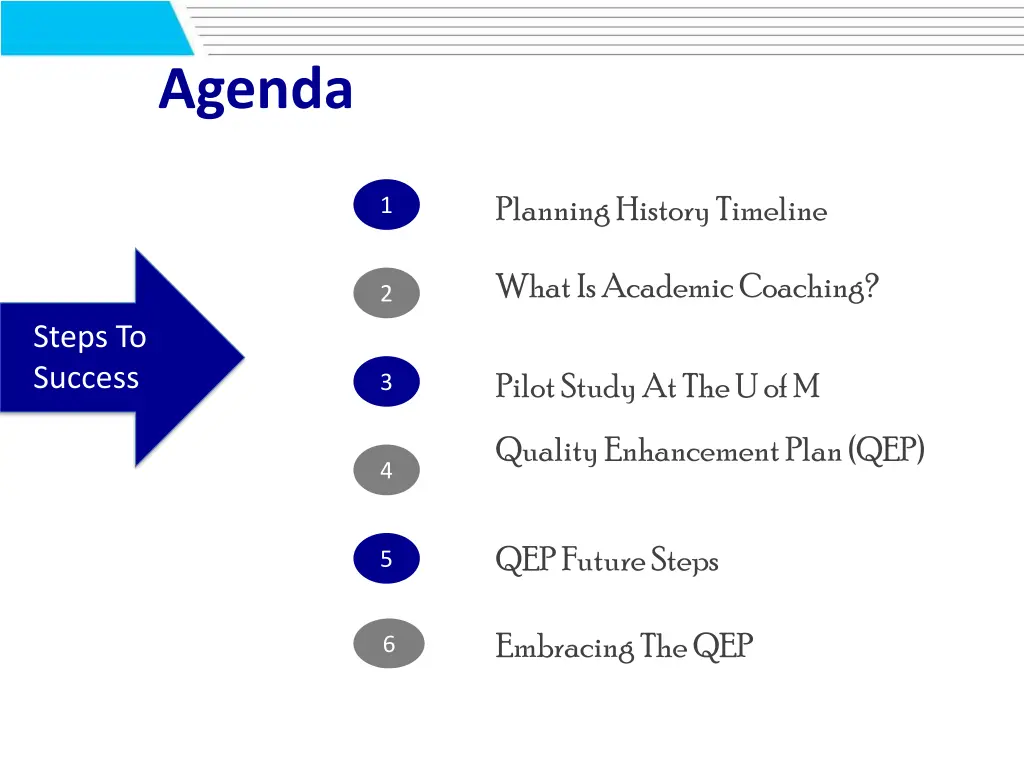 Agenda

Steps To Success

1 Planning History Timeline

2 What Is Academic Coaching?

3 Pilot Study At The U of M

4 Quality Enhancement Plan (QEP)

5 QEP Future Steps

6 Embracing The QEP